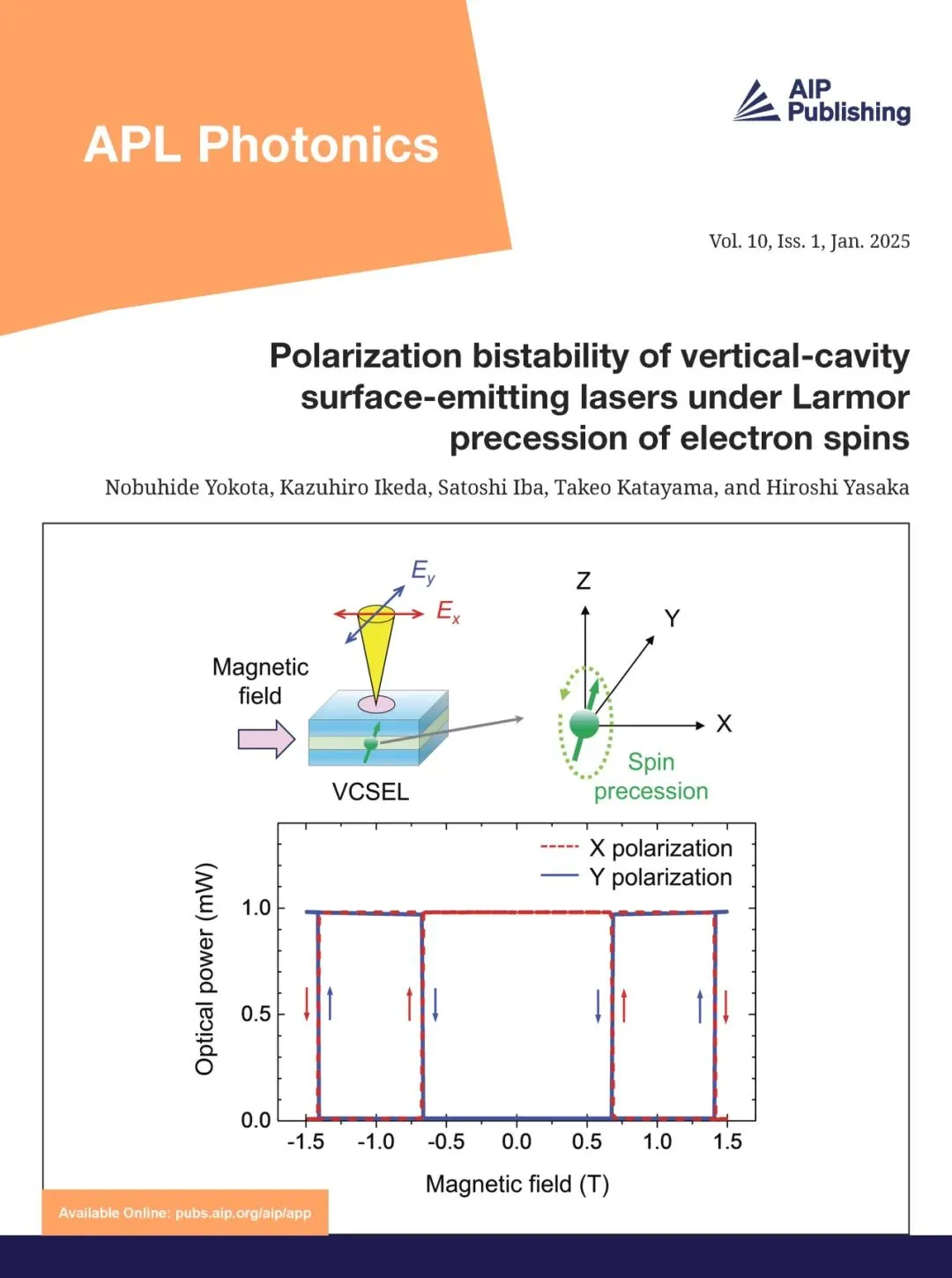 APL Photonics

AIP Publishing

Vol. 10, Iss. 1, Jan. 2025

Polarization bistability of vertical-cavity surface-emitting lasers under Larmor precession of electron spins

Nobuhide Yokota, Kazuhiro Ikeda, Satoshi Iba, Takeo Katayama, and Hiroshi Yasaka

$E_y$

$E_x$

Magnetic field

VCSEL

Z

Y

X

Spin precession

X polarization

Y polarization

Optical power (mW)

1.0

0.5

0.0

-1.5

-1.0

-0.5

0.0

0.5

1.0

1.5

Magnetic field (T)

Available Online: pubs.aip.org/aip/app